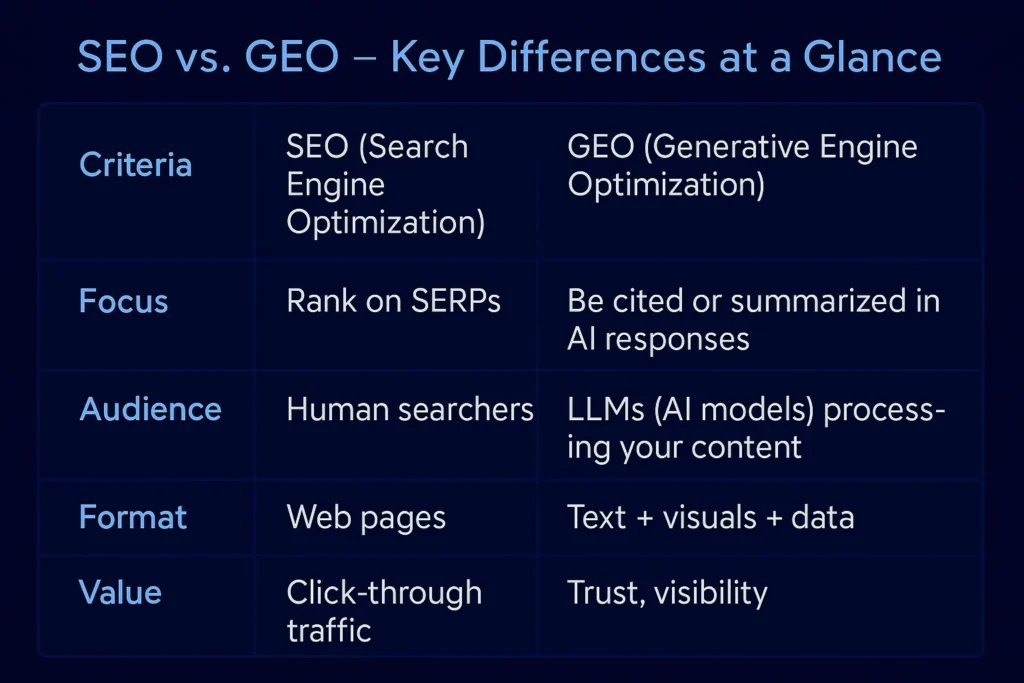 SEO vs. GEO – Key Differences at a Glance

| Criteria | SEO (Search Engine Optimization) | GEO (Generative Engine Optimization) |
|---|---|---|
| Focus | Rank on SERPs | Be cited or summarized in AI responses |
| Audience | Human searchers | LLMs (AI models) processing your content |
| Format | Web pages | Text + visuals + data |
| Value | Click-through traffic | Trust, visibility |